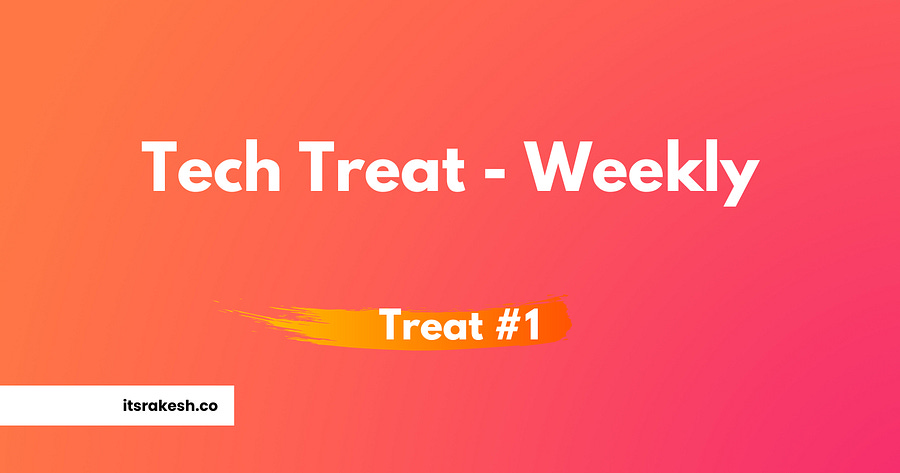 Tech Treat - Weekly

Treat #1

itsrakesh.co